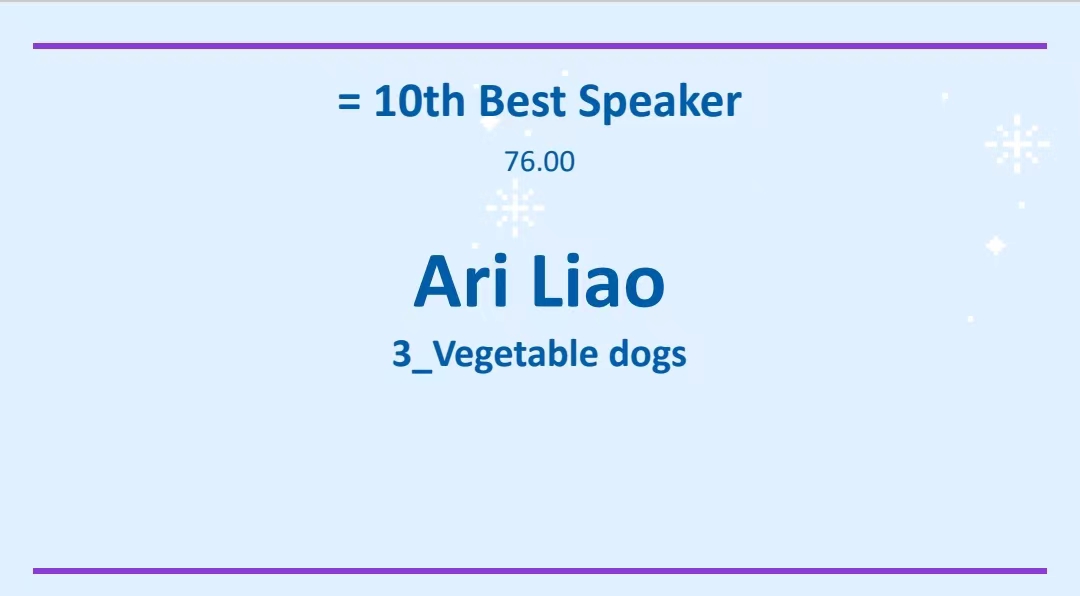 = 10th Best Speaker

76.00

Ari Liao

3_Vegetable dogs